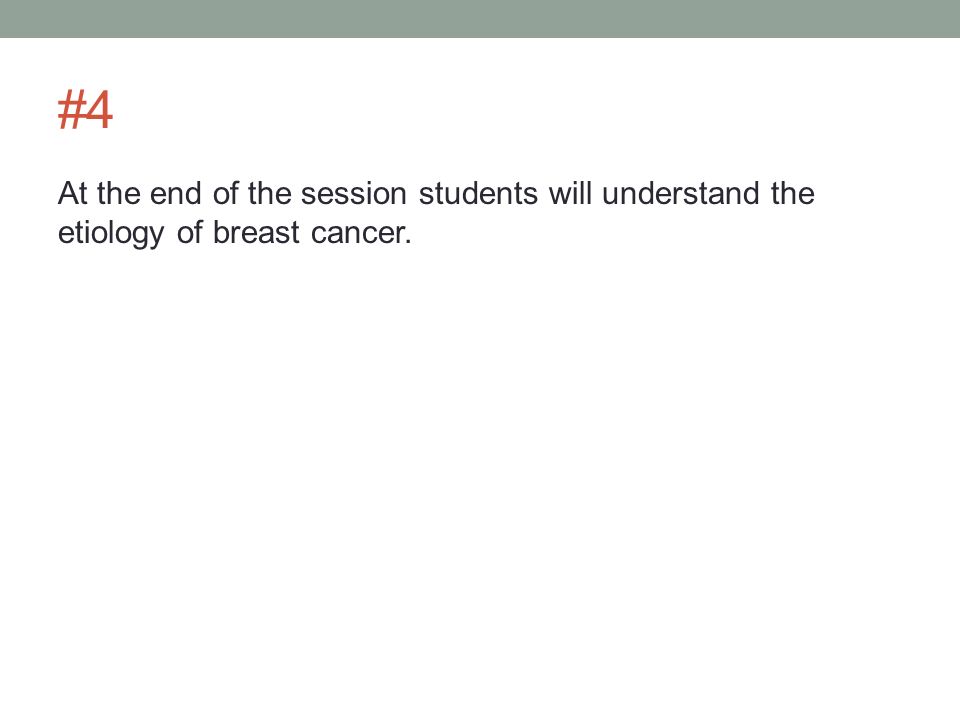 #4

At the end of the session students will understand the etiology of breast cancer.